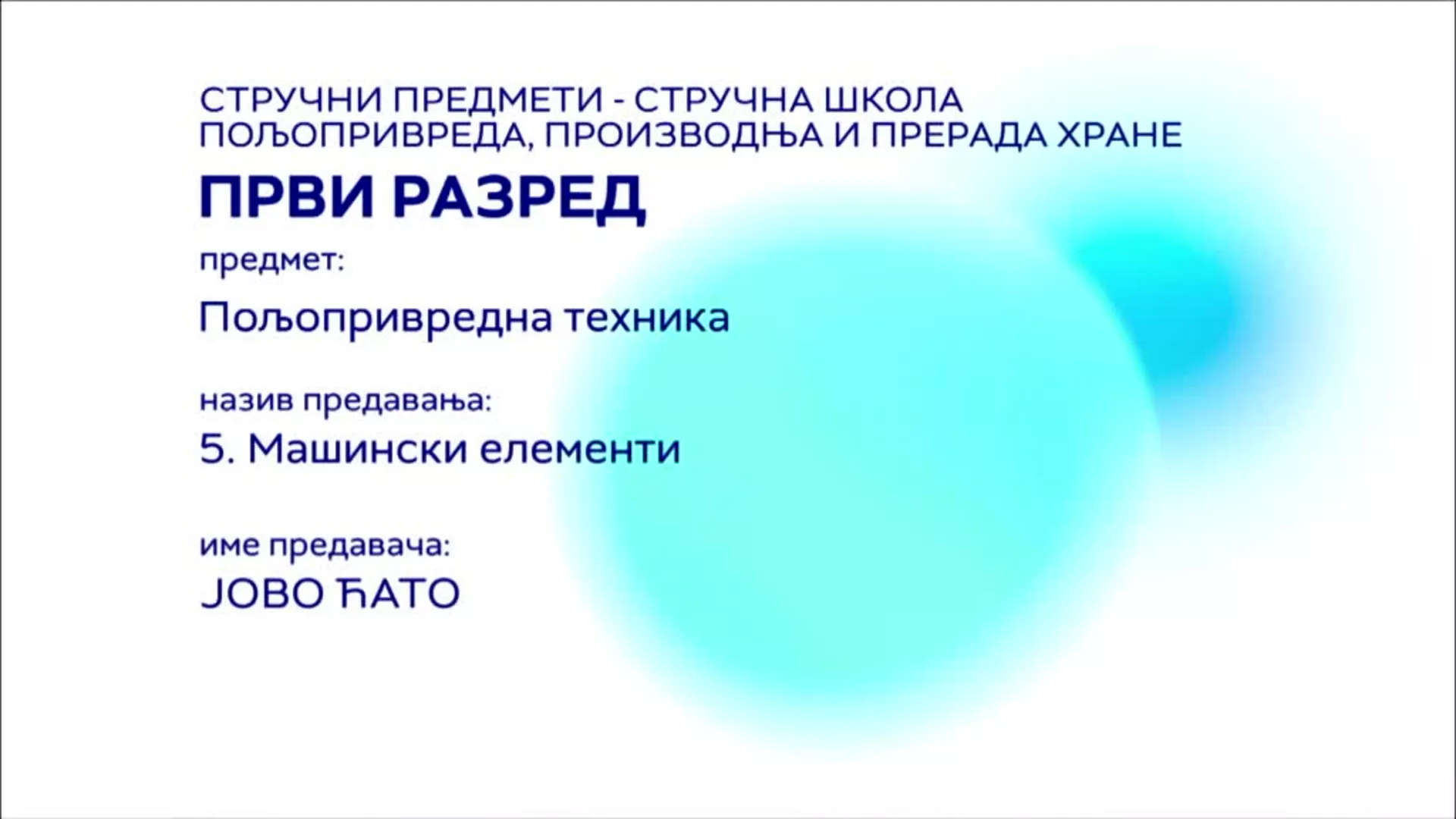 СТРУЧНИ ПРЕДМЕТИ - СТРУЧНА ШКОЛА
ПОЉОПРИВРЕДА, ПРОИЗВОДЊА И ПРЕРАДА ХРАНЕ

ПРВИ РАЗРЕД

предмет:

Пољопривредна техника

назив предавања:

5. Машински елементи

име предавача:

ЈОВО ЋАТО